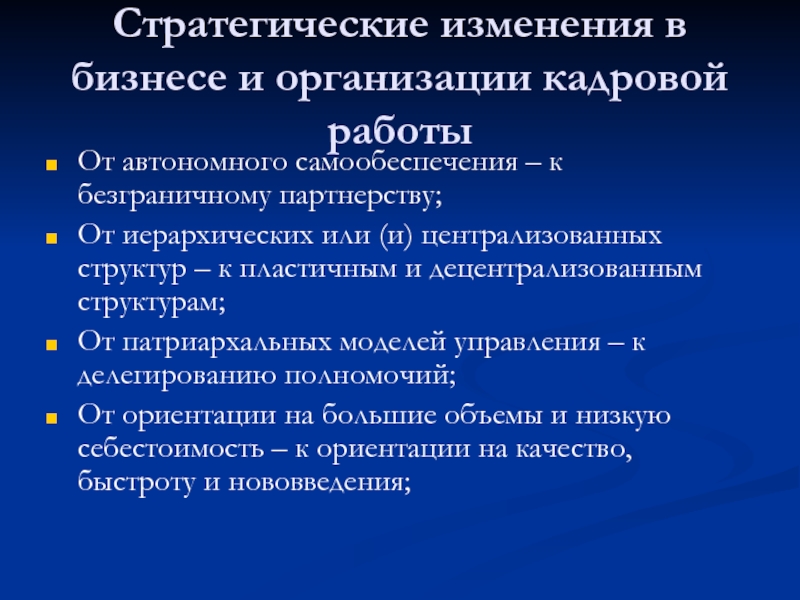 Стратегические изменения в бизнесе и организации кадровой работы

От автономного самообеспечения – к безграничному партнерству;

От иерархических или (и) централизованных структур – к пластичным и децентрализованным структурам;

От патриархальных моделей управления – к делегированию полномочий;

От ориентации на большие объемы и низкую себестоимость – к ориентации на качество, быстроту и нововведения;